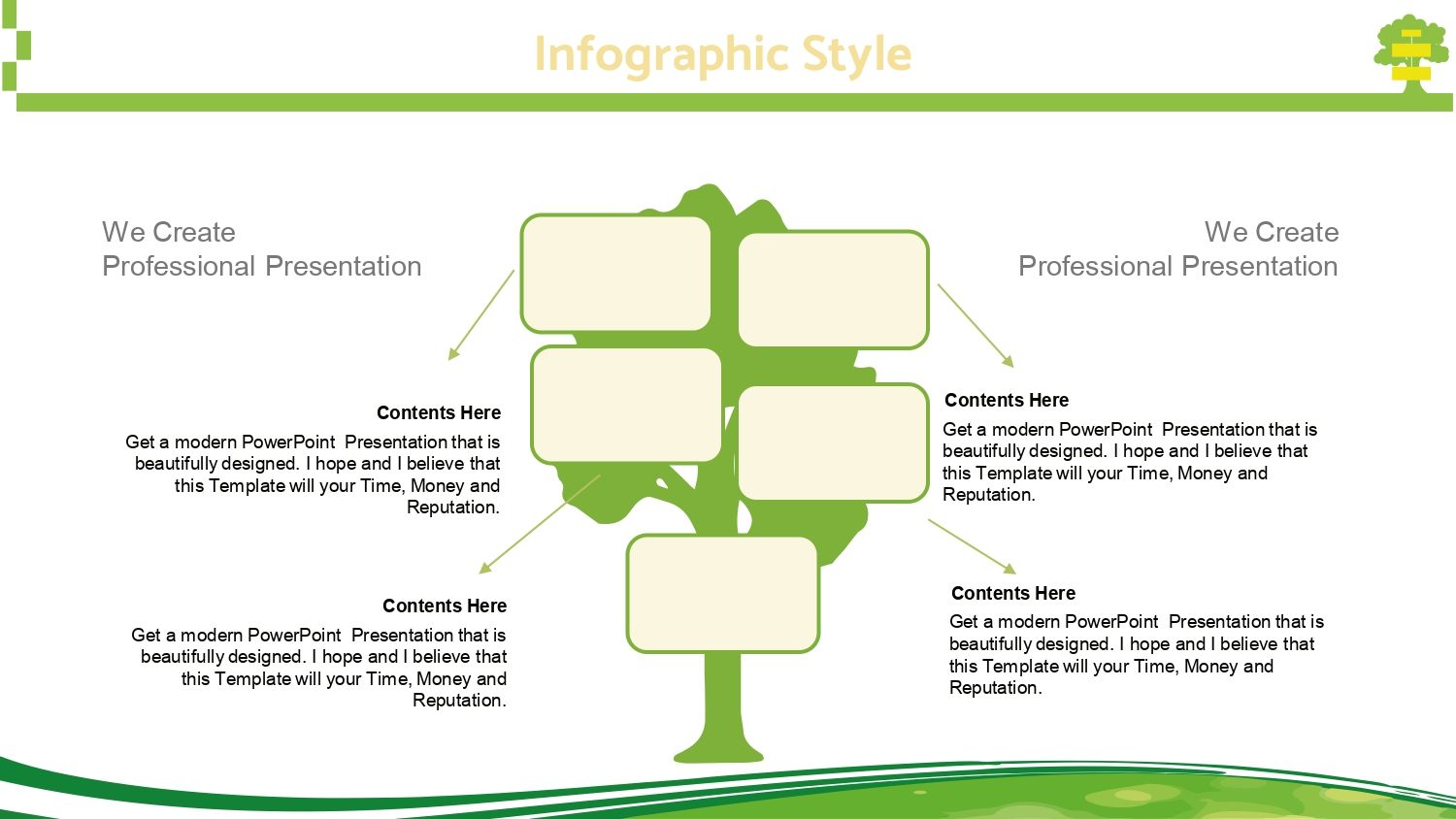 Infographic Style

We Create
Professional Presentation

Contents Here
Get a modern PowerPoint Presentation that is beautifully designed. I hope and I believe that this Template will your Time, Money and Reputation.

Contents Here
Get a modern PowerPoint Presentation that is beautifully designed. I hope and I believe that this Template will your Time, Money and Reputation.

We Create
Professional Presentation

Contents Here
Get a modern PowerPoint Presentation that is beautifully designed. I hope and I believe that this Template will your Time, Money and Reputation.

Contents Here
Get a modern PowerPoint Presentation that is beautifully designed. I hope and I believe that this Template will your Time, Money and Reputation.